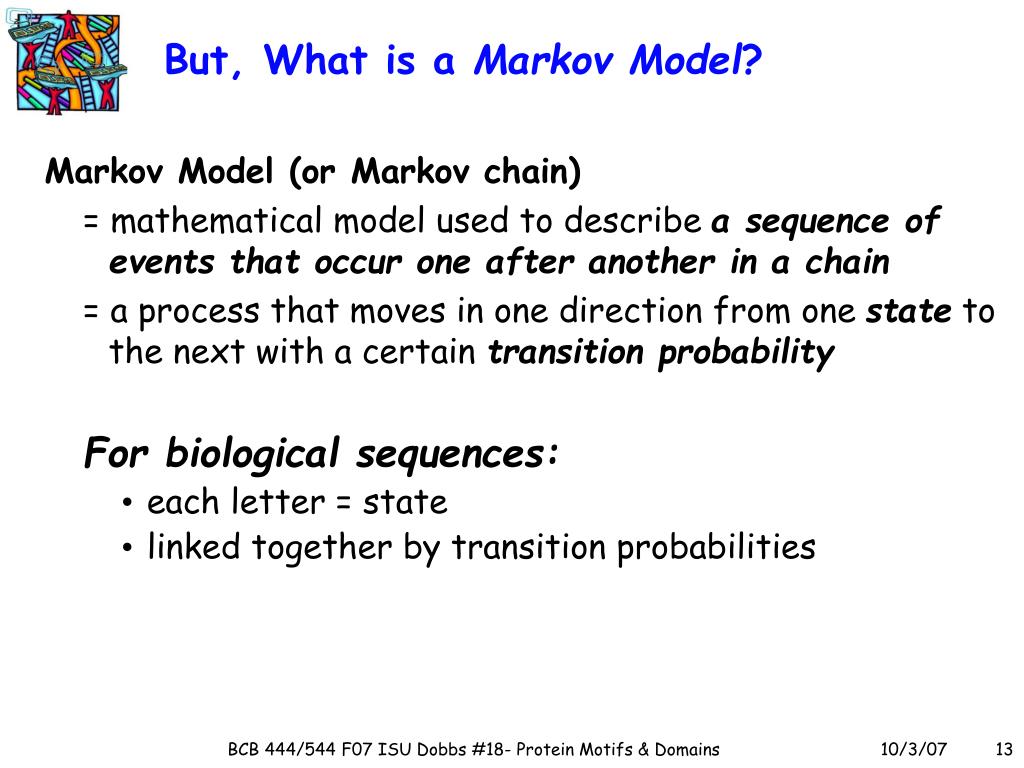 But, What is a Markov Model?

Markov Model (or Markov chain)

= mathematical model used to describe a sequence of events that occur one after another in a chain

= a process that moves in one direction from one state to the next with a certain transition probability

For biological sequences:

• each letter = state

• linked together by transition probabilities

BCB 444/544 F07 ISU Dobbs #18- Protein Motifs & Domains 10/3/07 13